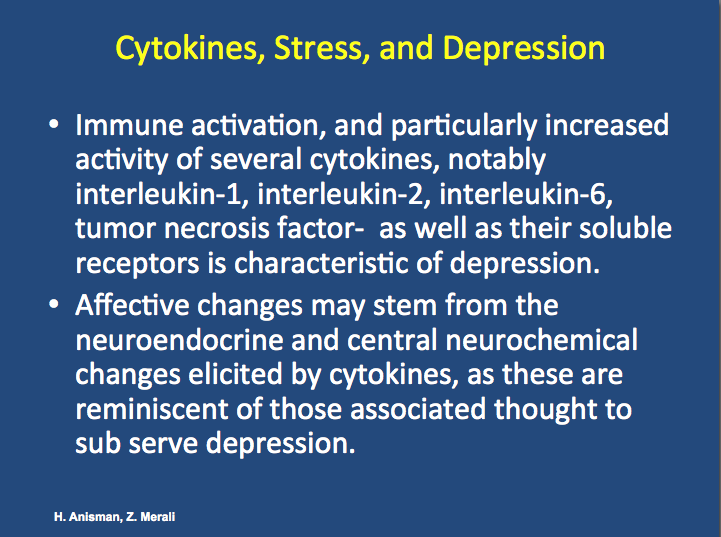 Cytokines, Stress, and Depression

• Immune activation, and particularly increased activity of several cytokines, notably interleukin-1, interleukin-2, interleukin-6, tumor necrosis factor-  as well as their soluble receptors is characteristic of depression.

• Affective changes may stem from the neuroendocrine and central neurochemical changes elicited by cytokines, as these are reminiscent of those associated thought to sub serve depression.

H. Anisman, Z. Merali